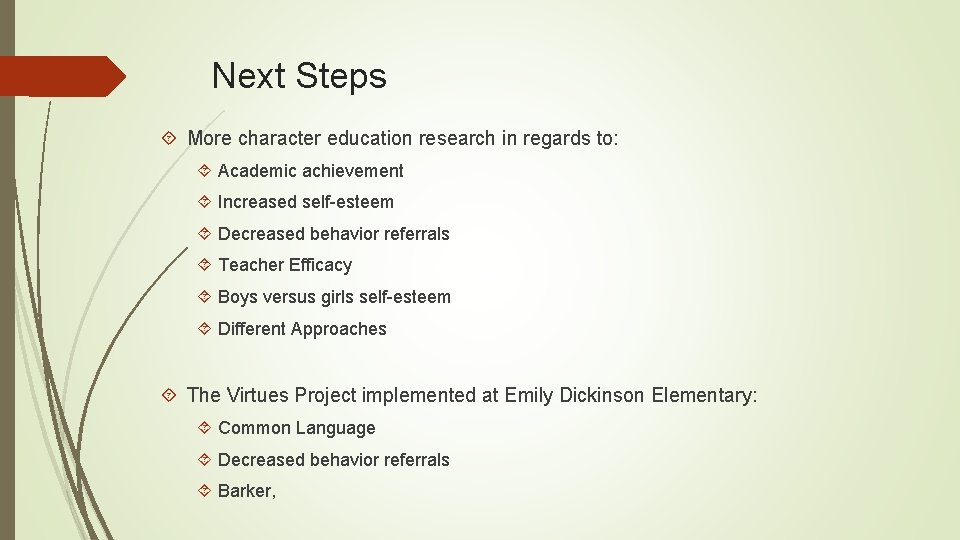 Next Steps

More character education research in regards to:

Academic achievement

Increased self-esteem

Decreased behavior referrals

Teacher Efficacy

Boys versus girls self-esteem

Different Approaches

The Virtues Project implemented at Emily Dickinson Elementary:

Common Language

Decreased behavior referrals

Barker,